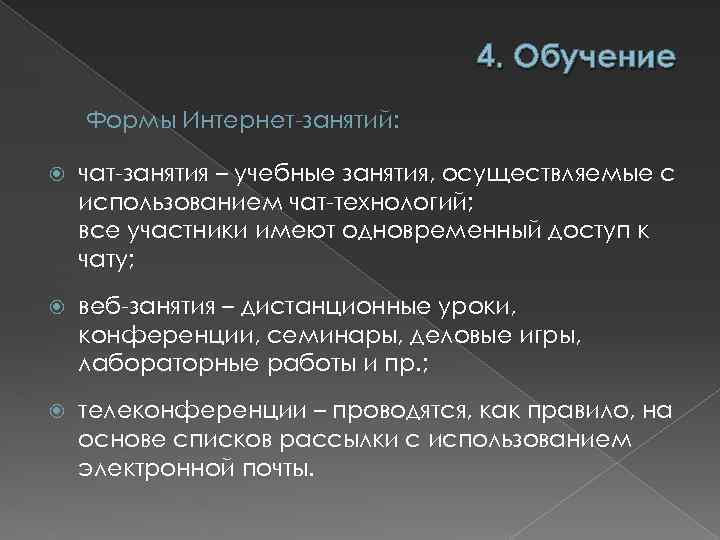 4. Обучение

Формы Интернет-занятий:

чат-занятия – учебные занятия, осуществляемые с использованием чат-технологий; все участники имеют одновременный доступ к чату;

веб-занятия – дистанционные уроки, конференции, семинары, деловые игры, лабораторные работы и пр.;

телеконференции – проводятся, как правило, на основе списков рассылки с использованием электронной почты.